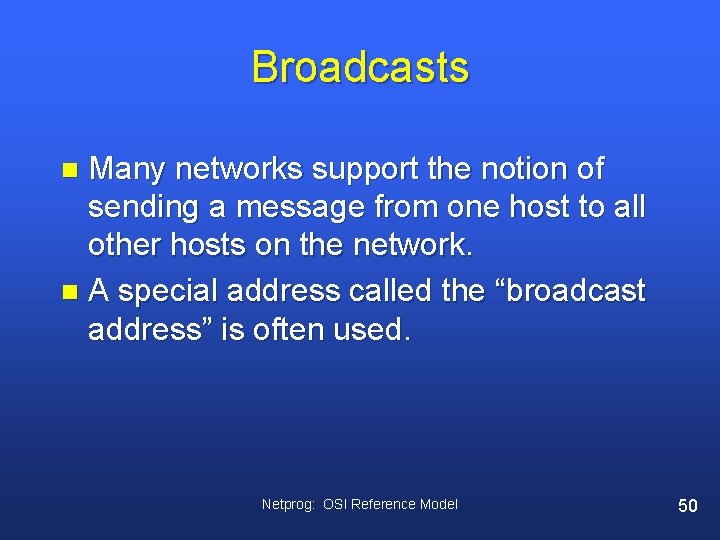 Broadcasts

- Many networks support the notion of sending a message from one host to all other hosts on the network.
- A special address called the “broadcast address” is often used.

Netprog: OSI Reference Model

50